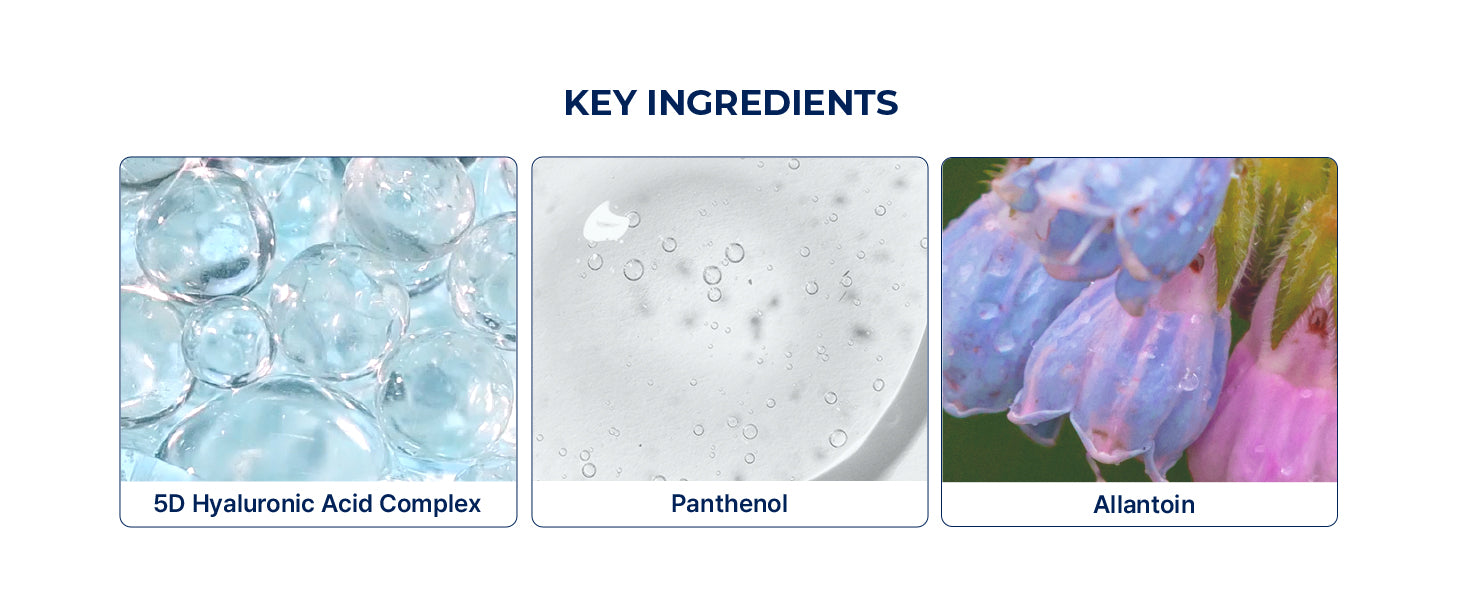 KEY INGREDIENTS

5D Hyaluronic Acid Complex

Panthenol

Allantoin